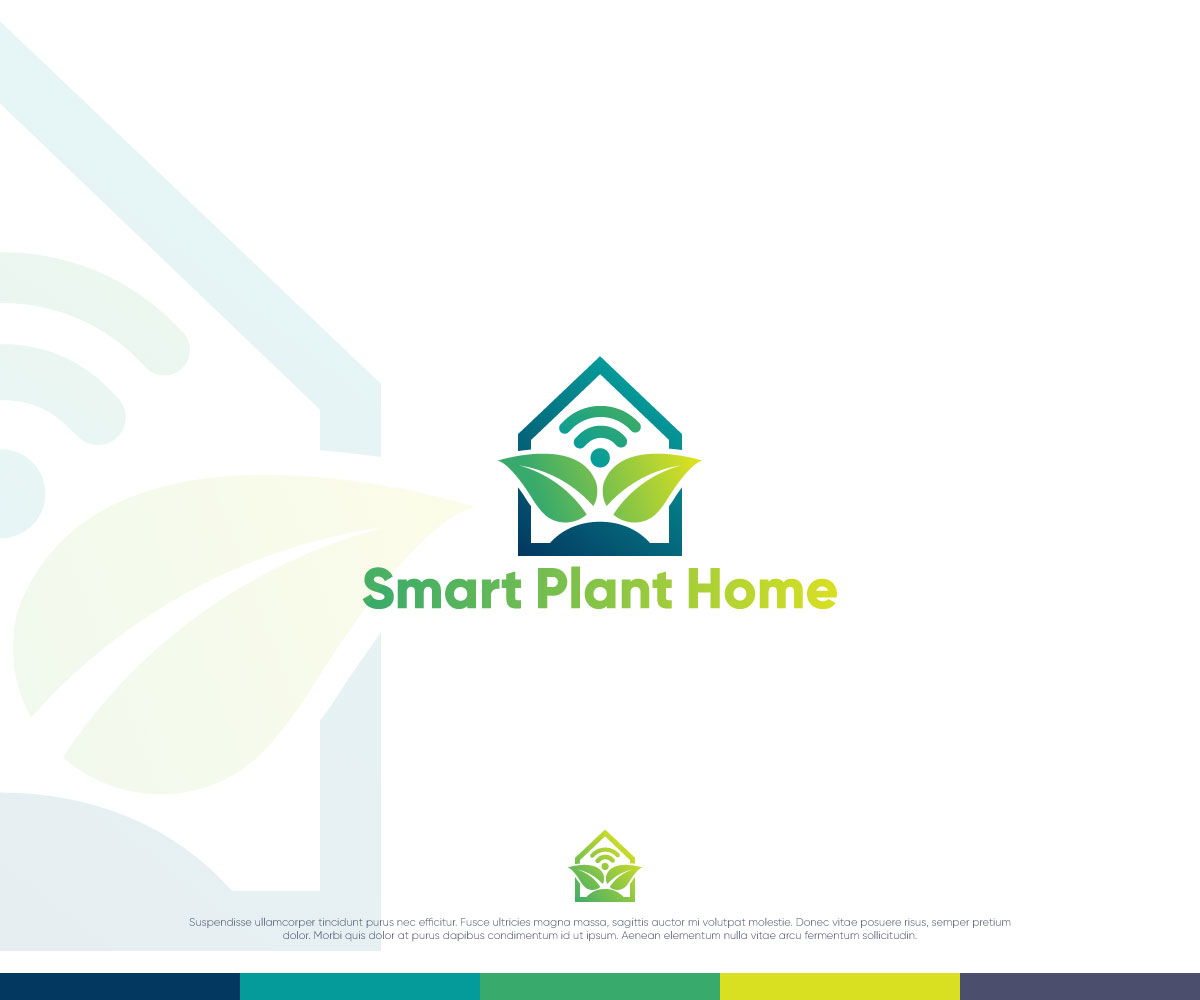 Smart Plant Home

Suspendisse ullamcorper tincidunt purus nec efficitur. Fusce ultricies magna massa, sagittis auctor mi volutpat molestie. Donec vitae posuere risus, semper pretium dolor. Morbi quis dolor at purus dapibus condimentum id ut ipsum. Aenean elementum nulla vitae arcu fermentum sollicitudin.